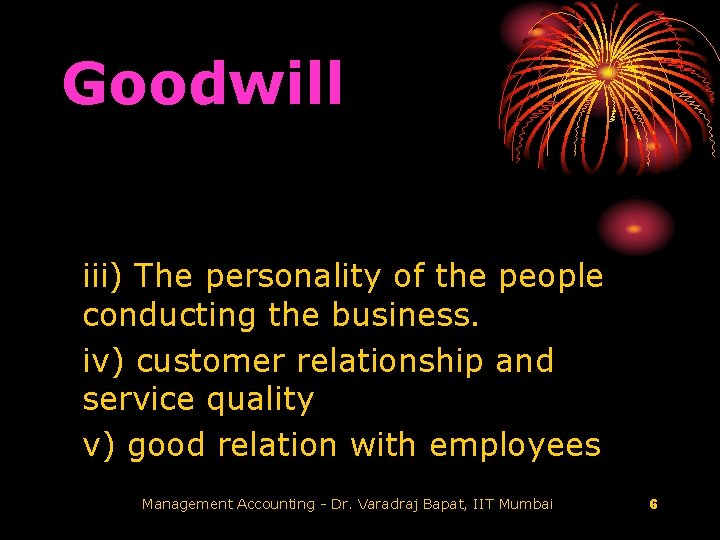 Goodwill

iii) The personality of the people conducting the business.

iv) customer relationship and service quality

v) good relation with employees

Management Accounting - Dr. Varadraj Bapat, IIT Mumbai

6